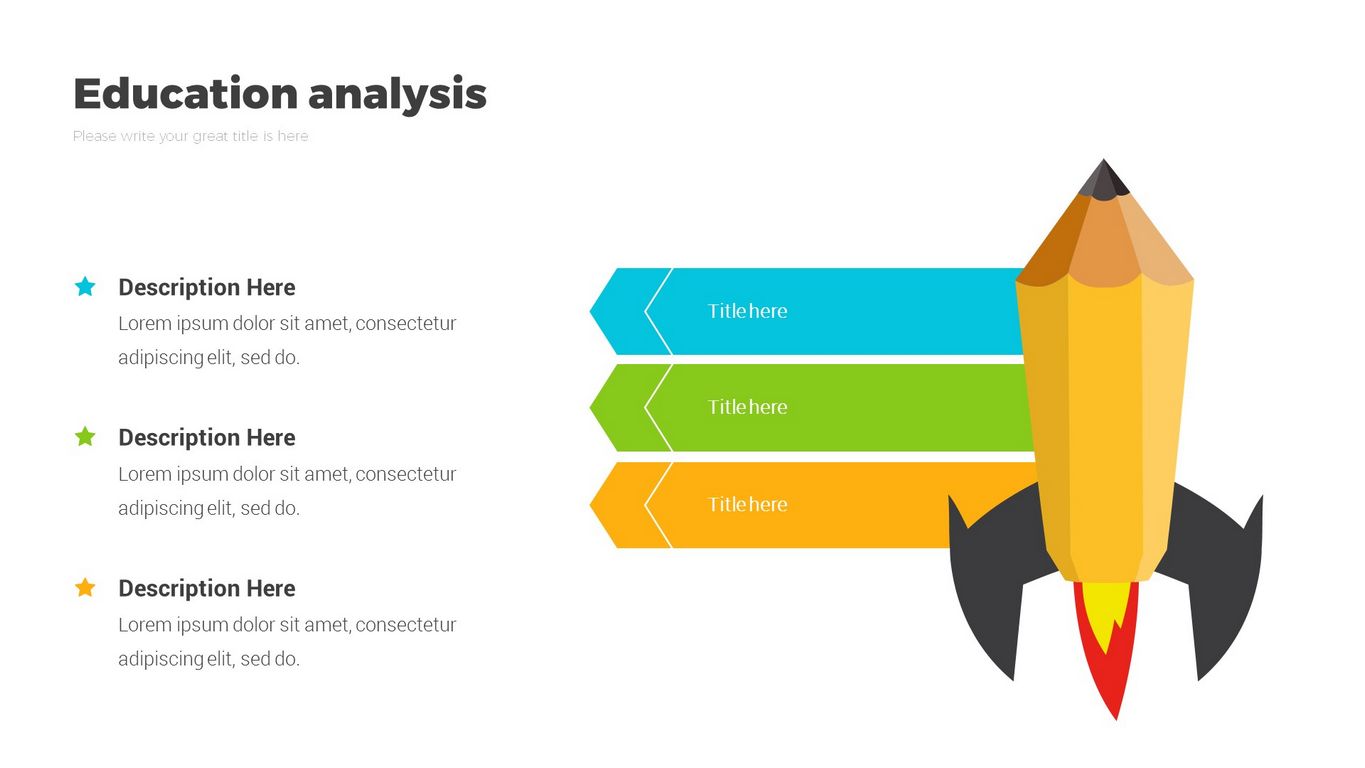 Education analysis

Please write your great title is here

Description Here
Lorem ipsum dolor sit amet, consectetur adipiscing elit, sed do.

Description Here
Lorem ipsum dolor sit amet, consectetur adipiscing elit, sed do.

Description Here
Lorem ipsum dolor sit amet, consectetur adipiscing elit, sed do.

Title here

Title here

Title here